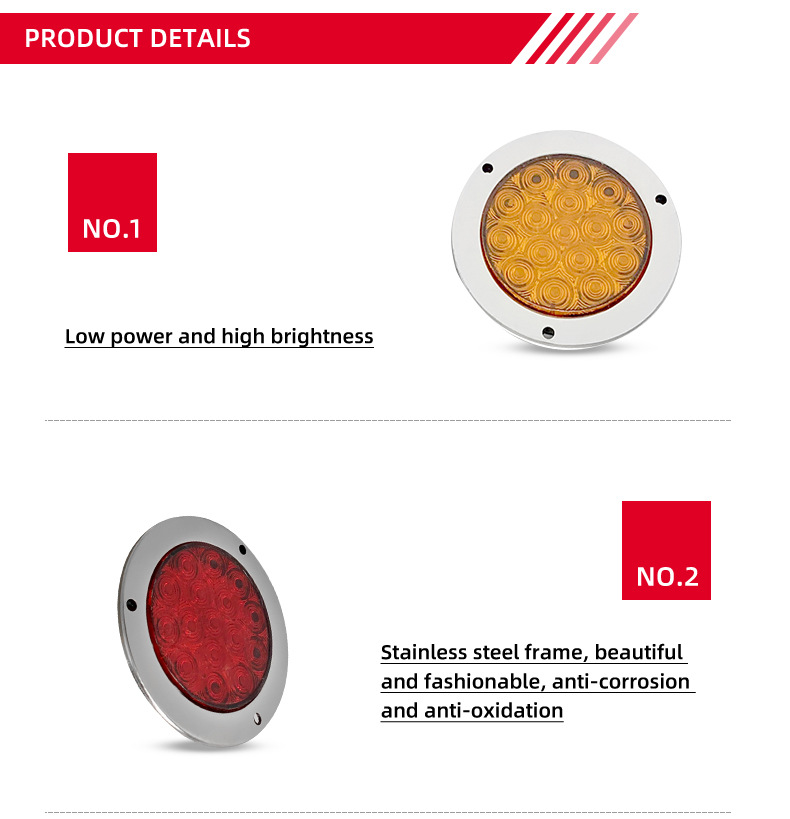 PRODUCT DETAILS

NO.1

Low power and high brightness

NO.2

Stainless steel frame, beautiful and fashionable, anti-corrosion and anti-oxidation